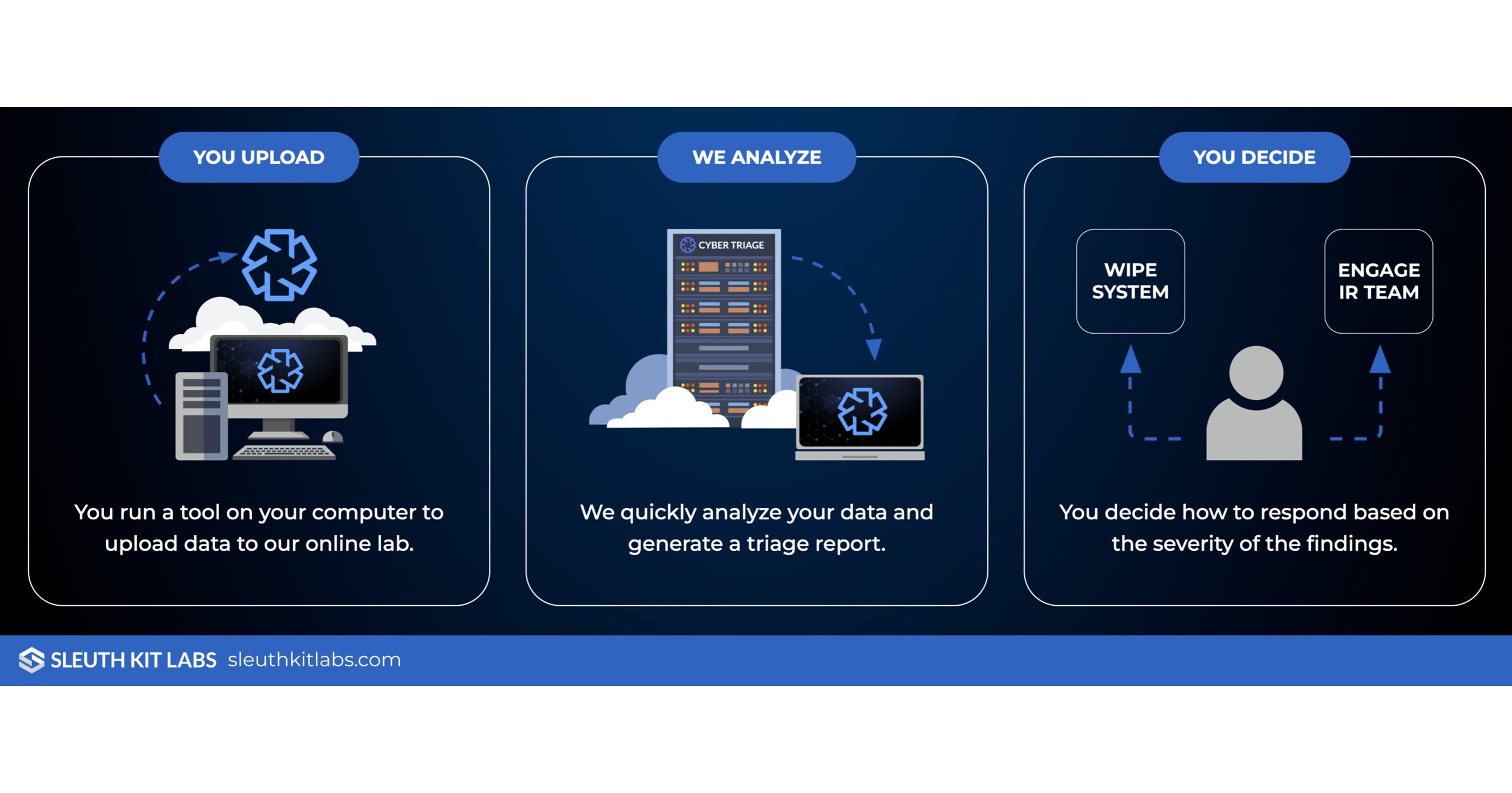 YOU UPLOAD

You run a tool on your computer to upload data to our online lab.

WE ANALYZE

CYBER TRIAGE

We quickly analyze your data and generate a triage report.

YOU DECIDE

WIPE SYSTEM

ENGAGE IR TEAM

You decide how to respond based on the severity of the findings.

SLEUTH KIT LABS sleuthkitlabs.com